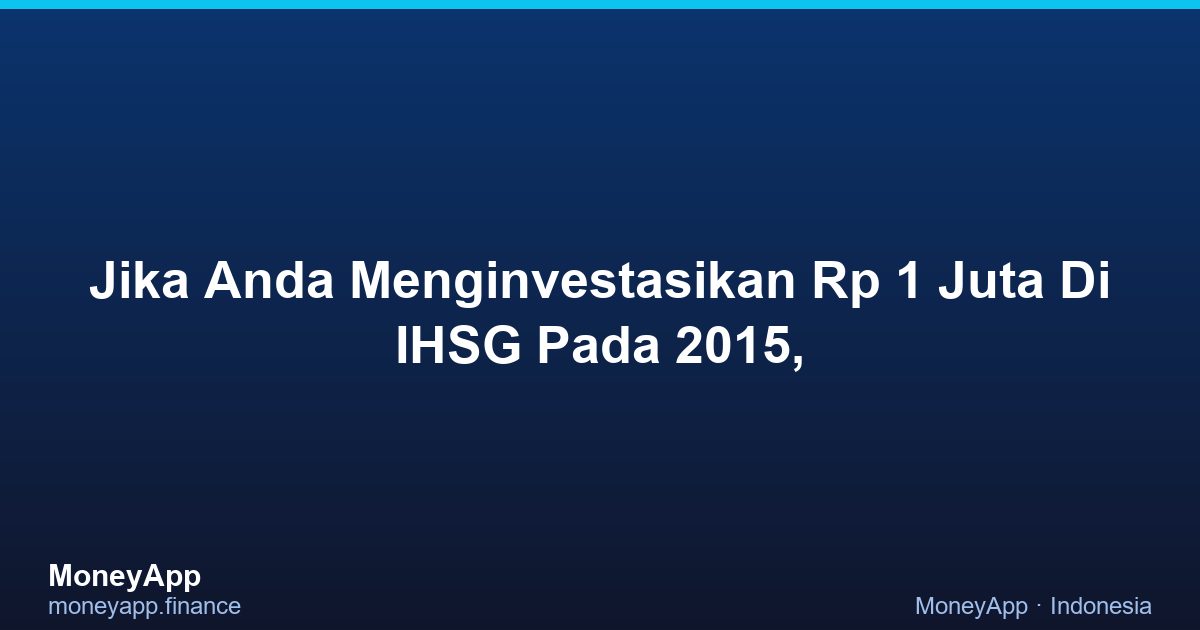 Jika Anda Menginvestasikan Rp 1 Juta Di IHSG Pada 2015,

MoneyApp
moneyapp.finance

MoneyApp · Indonesia